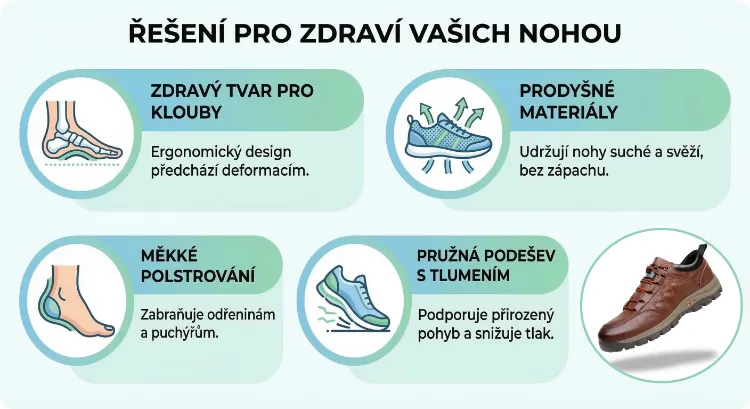 ŘEŠENÍ PRO ZDRAVÍ VAŠICH NOHOU

ZDRAVÝ TVAR PRO KLOUBY

Ergonomický design předchází deformacím.

PRODYŠNÉ MATERIÁLY

Udržují nohy suché a svěží, bez zápachu.

MĚKKÉ POLSTROVÁNÍ

Zabraňuje odřeninám a puchýřům.

PRUŽNÁ PODEŠEV S TLUMENÍM

Podporuje přirozený pohyb a snižuje tlak.